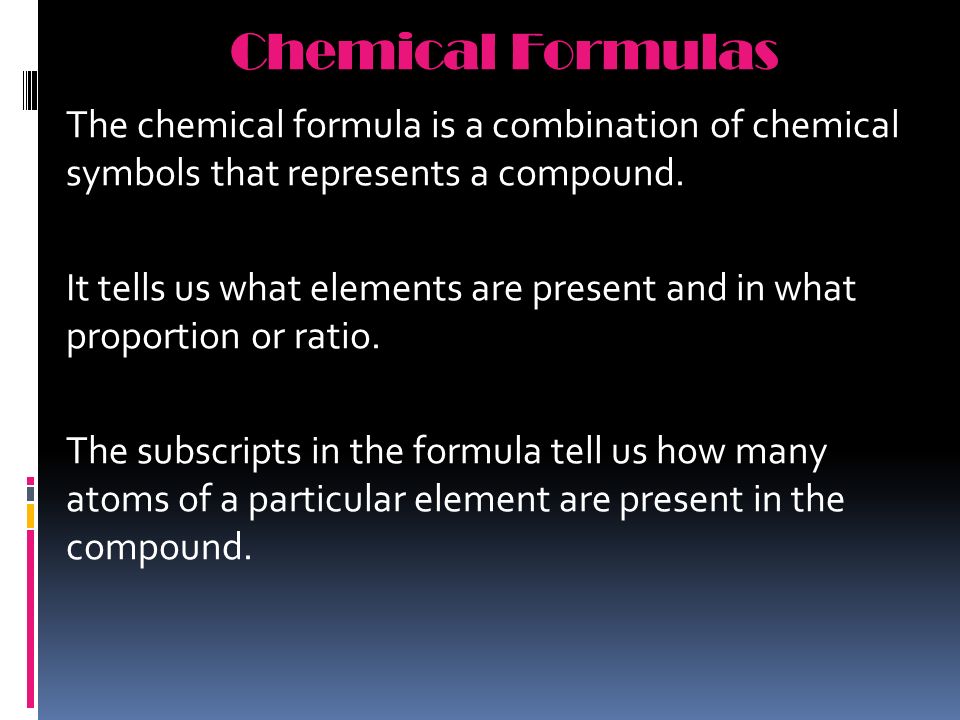 Chemical Formulas

The chemical formula is a combination of chemical symbols that represents a compound.

It tells us what elements are present and in what proportion or ratio.

The subscripts in the formula tell us how many atoms of a particular element are present in the compound.